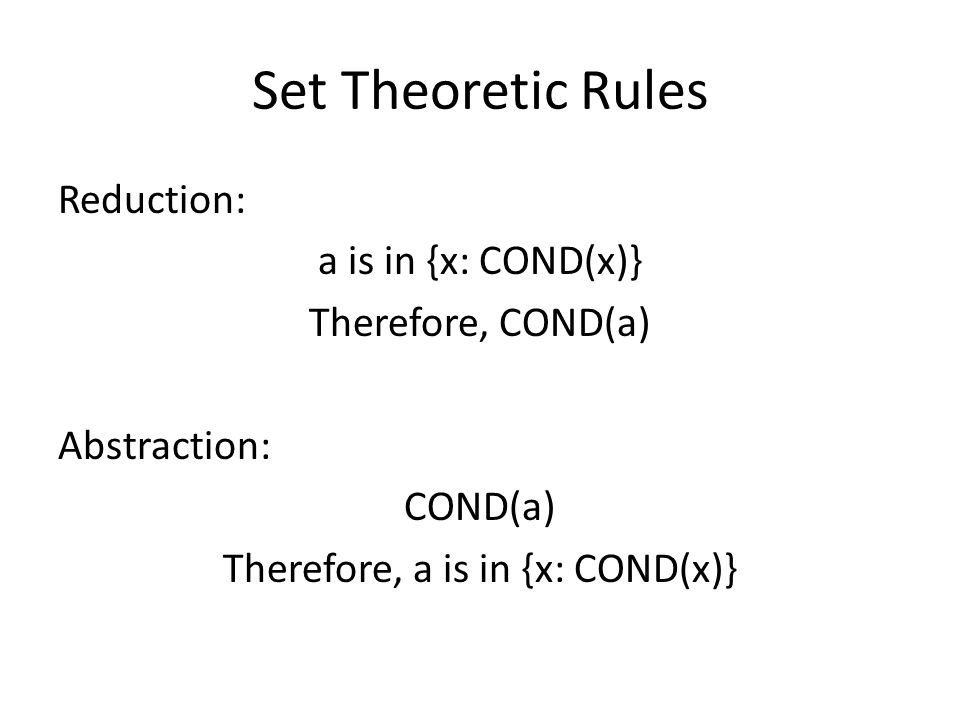 Set Theoretic Rules

Reduction:

a is in {x: COND(x)}

Therefore, COND(a)

Abstraction:

COND(a)

Therefore, a is in {x: COND(x)}